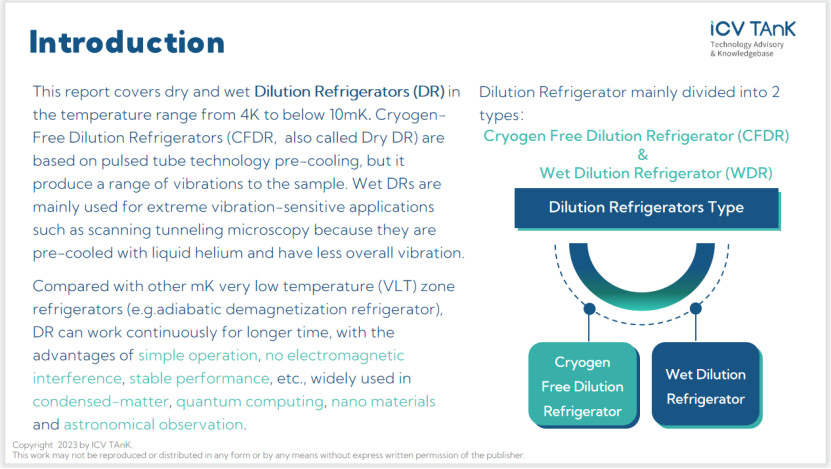 Introduction

iCV TAnK
Technology Advisory
& Knowledgebase

This report covers dry and wet Dilution Refrigerators (DR) in the temperature range from 4K to below 10mK. Cryogen-Free Dilution Refrigerators (CFDR, also called Dry DR) are based on pulsed tube technology pre-cooling, but it produce a range of vibrations to the sample. Wet DRs are mainly used for extreme vibration-sensitive applications such as scanning tunneling microscopy because they are pre-cooled with liquid helium and have less overall vibration.

Compared with other mK very low temperature (VLT) zone refrigerators (e.g.adiabatic demagnetization refrigerator), DR can work continuously for longer time, with the advantages of simple operation, no electromagnetic interference, stable performance, etc., widely used in condensed-matter, quantum computing, nano materials and astronomical observation.

Dilution Refrigerator mainly divided into 2 types:
Cryogen Free Dilution Refrigerator (CFDR)
&
Wet Dilution Refrigerator (WDR)

Dilution Refrigerators Type

Cryogen Free Dilution Refrigerator

Wet Dilution Refrigerator

Copyright 2023 by ICV TAnK.
This work may not be reproduced or distributed in any form or by any means without express written permission of the publisher.